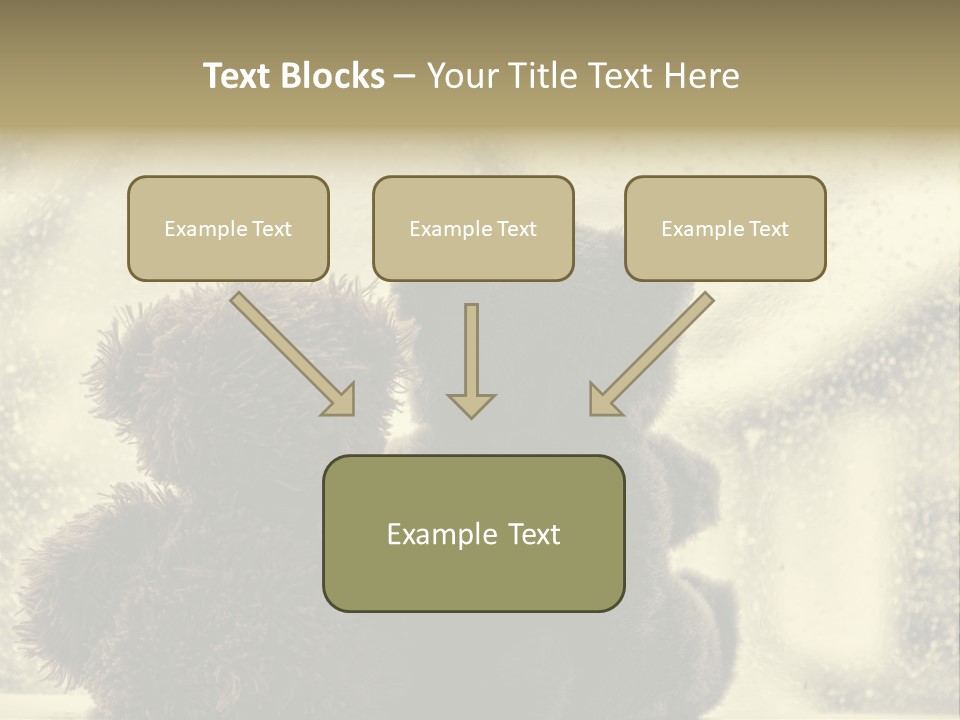 Text Blocks – Your Title Text Here

Example Text

Example Text

Example Text

Example Text